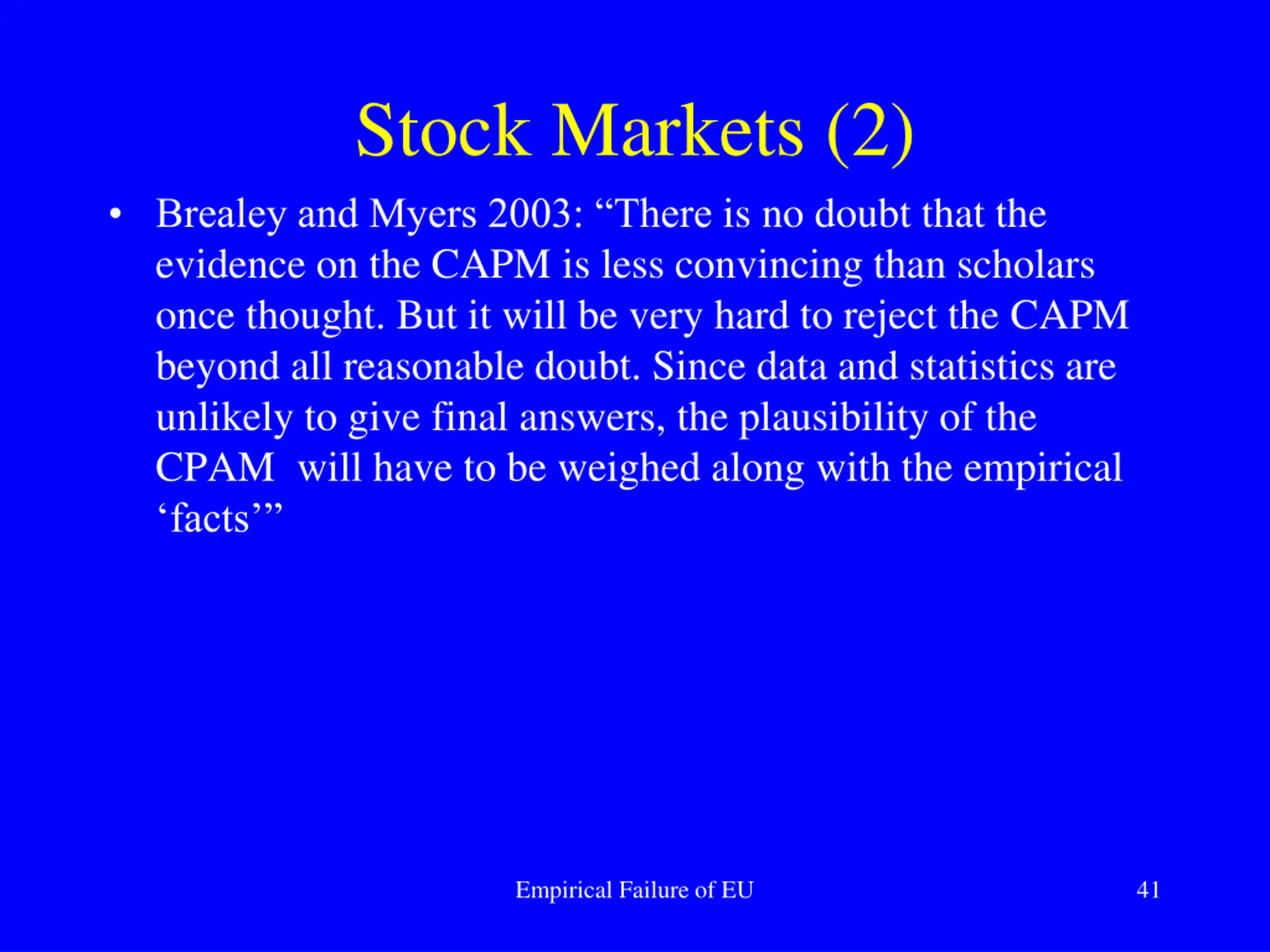 Stock Markets (2)

• Brealey and Myers 2003: “There is no doubt that the evidence on the CAPM is less convincing than scholars once thought. But it will be very hard to reject the CAPM beyond all reasonable doubt. Since data and statistics are unlikely to give final answers, the plausibility of the CPAM will have to be weighed along with the empirical ‘facts’”

Empirical Failure of EU

41